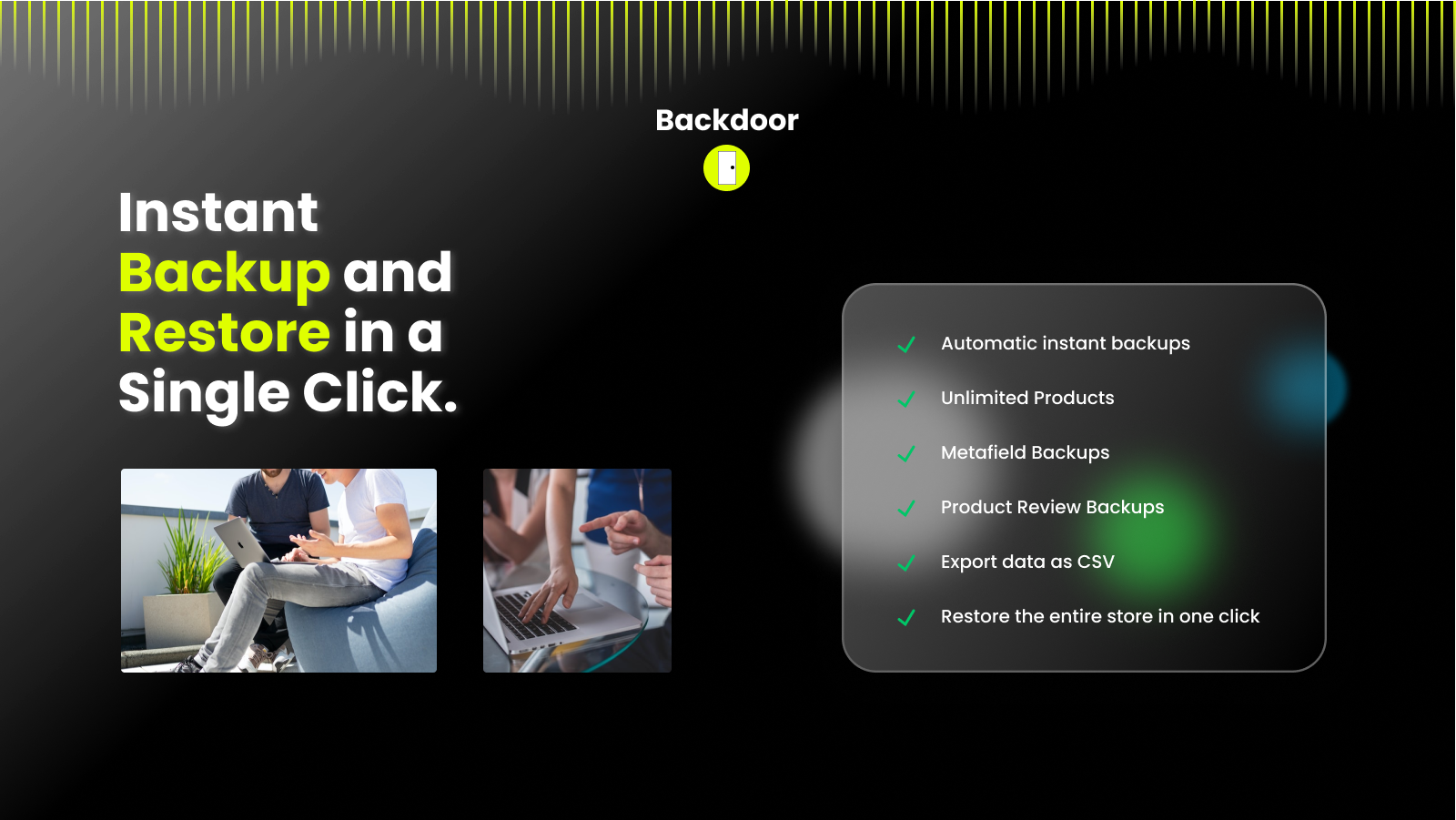 Backdoor

Instant Backup and Restore in a Single Click.

Automatic instant backups

Unlimited Products

Metafield Backups

Product Review Backups

Export data as CSV

Restore the entire store in one click